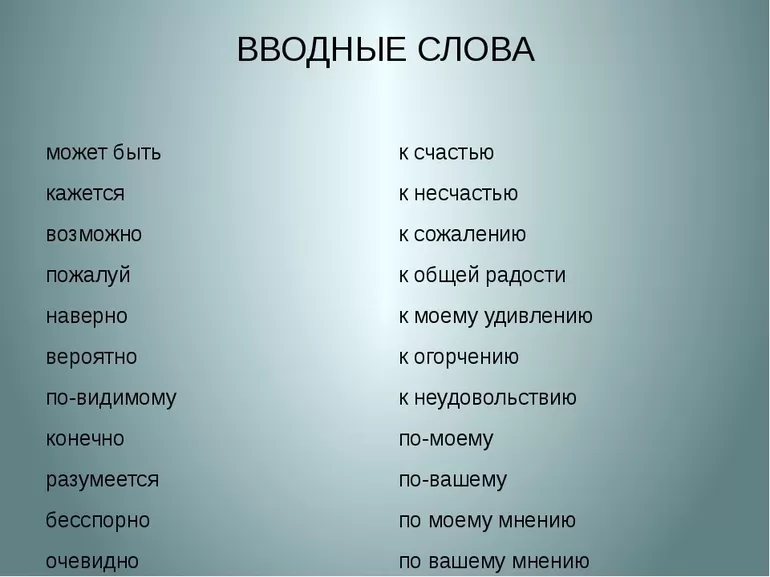 ВВОДНЫЕ СЛОВА

может быть
кажется
возможно
пожалуй
наверно
вероятно
по-видимому
конечно
разумеется
бесспорно
очевидно

к счастью
к несчастью
к сожалению
к общей радости
к моему удивлению
к огорчению
к неудовольствию
по-моему
по-вашему
по моему мнению
по вашему мнению